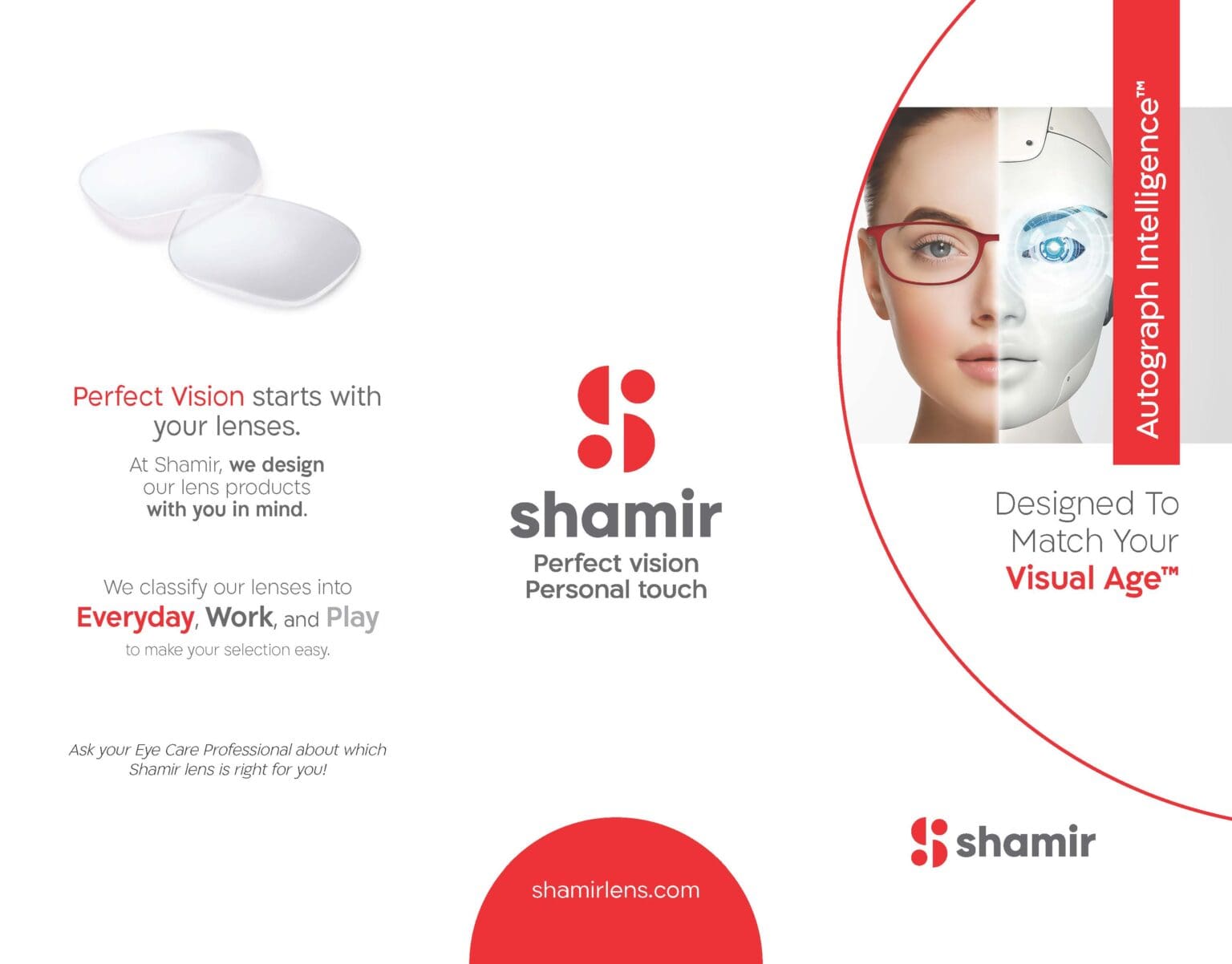 Perfect Vision starts with your lenses.

At Shamir, we design our lens products with you in mind.

We classify our lenses into Everyday, Work, and Play to make your selection easy.

Ask your Eye Care Professional about which Shamir lens is right for you!

shamir
Perfect vision
Personal touch

shamirlens.com

Autograph Intelligence™

Designed To Match Your Visual Age™

shamir